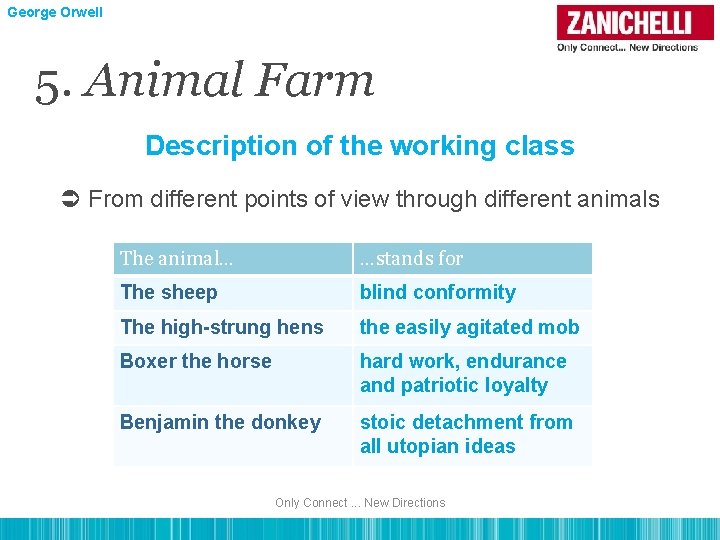 George Orwell

ZANICHELLI
Only Connect... New Directions

5. Animal Farm

Description of the working class

➲ From different points of view through different animals

| The animal... | ...stands for |
|---|---|
| The sheep | blind conformity |
| The high-strung hens | the easily agitated mob |
| Boxer the horse | hard work, endurance and patriotic loyalty |
| Benjamin the donkey | stoic detachment from all utopian ideas |

Only Connect ... New Directions